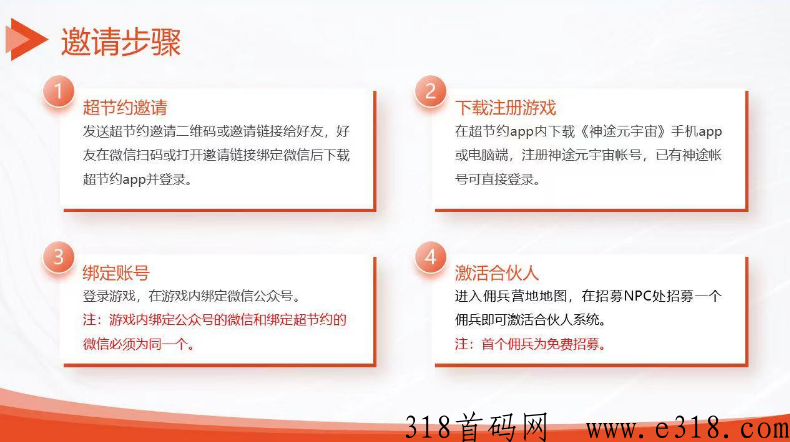 邀请步骤

1
超节约邀请
发送超节约邀请二维码或邀请链接给好友，好友在微信扫码或打开邀请链接绑定微信后下载超节约app并登录。

2
下载注册游戏
在超节约app内下载《神途元宇宙》手机app或电脑端，注册神途元宇宙帐号，已有神途帐号可直接登录。

3
绑定账号
登录游戏，在游戏内绑定微信公众号。
注：游戏内绑定公众号的微信和绑定超节约的微信必须为同一个。

4
激活合伙人
进入佣兵营地地图，在招募NPC处招募一个佣兵即可激活合伙人系统。
注：首个佣兵为免费招募。

318首码网 www.e318.com